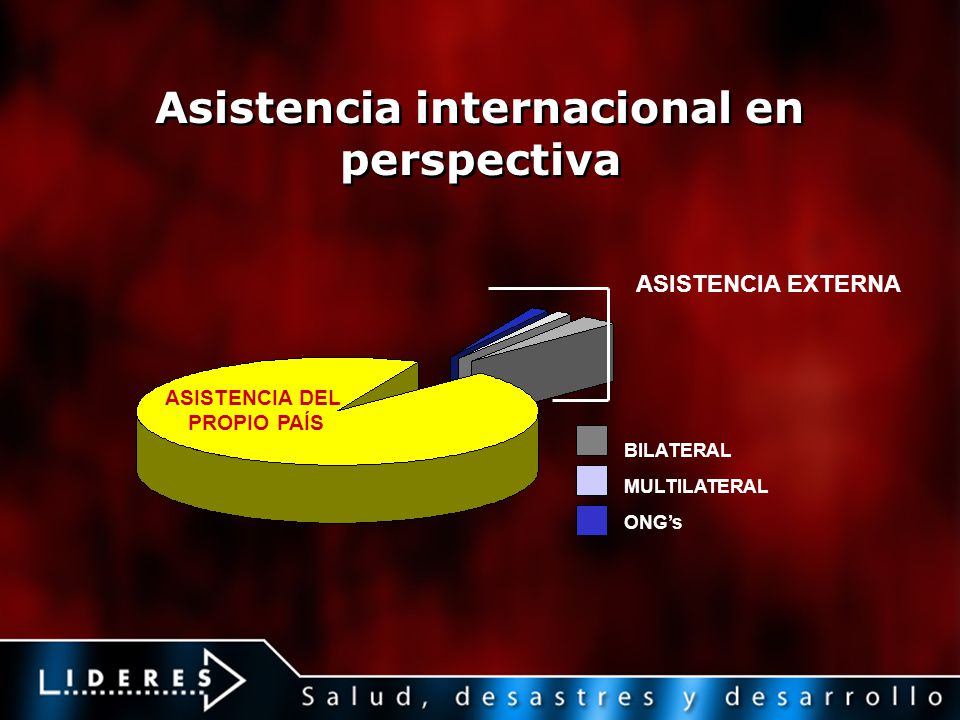 Asistencia internacional en perspectiva

ASISTENCIA EXTERNA

ASISTENCIA DEL PROPIO PAÍS

BILATERAL
MULTILATERAL
ONG's

LIDERES

Salud, desastres y desarrollo